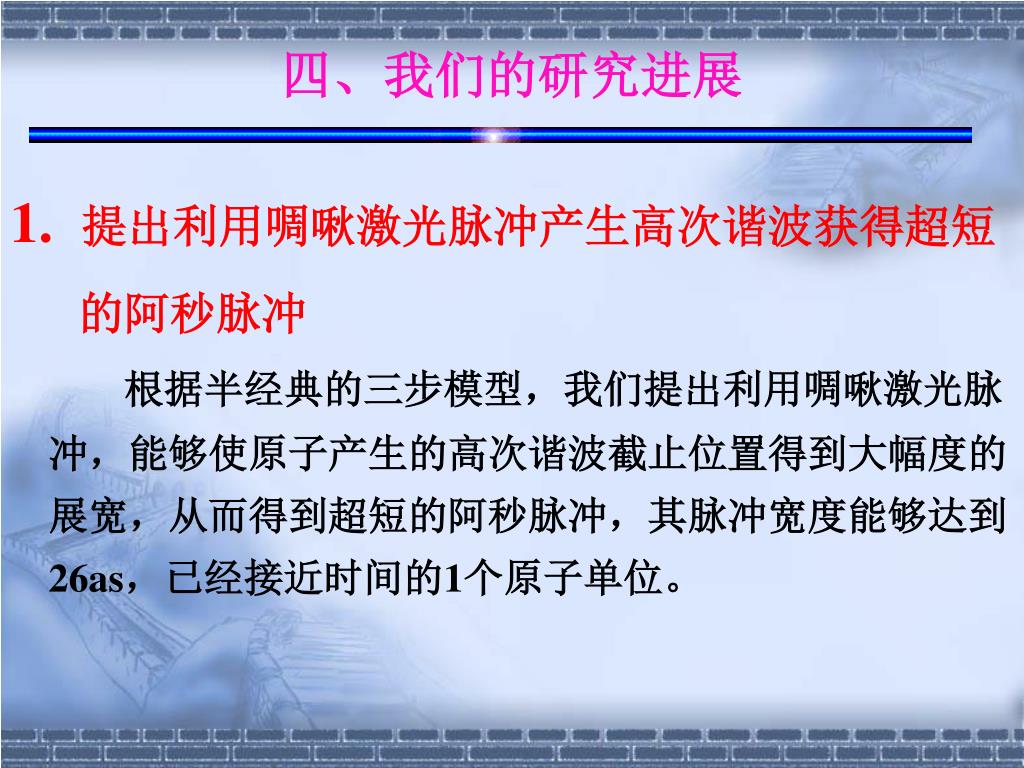 四、我们的研究进展

1. 提出利用啁啾激光脉冲产生高次谐波获得超短的阿秒脉冲

根据半经典的三步模型，我们提出利用啁啾激光脉冲，能够使原子产生的高次谐波截止位置得到大幅度的展宽，从而得到超短的阿秒脉冲，其脉冲宽度能够达到26as，已经接近时间的1个原子单位。